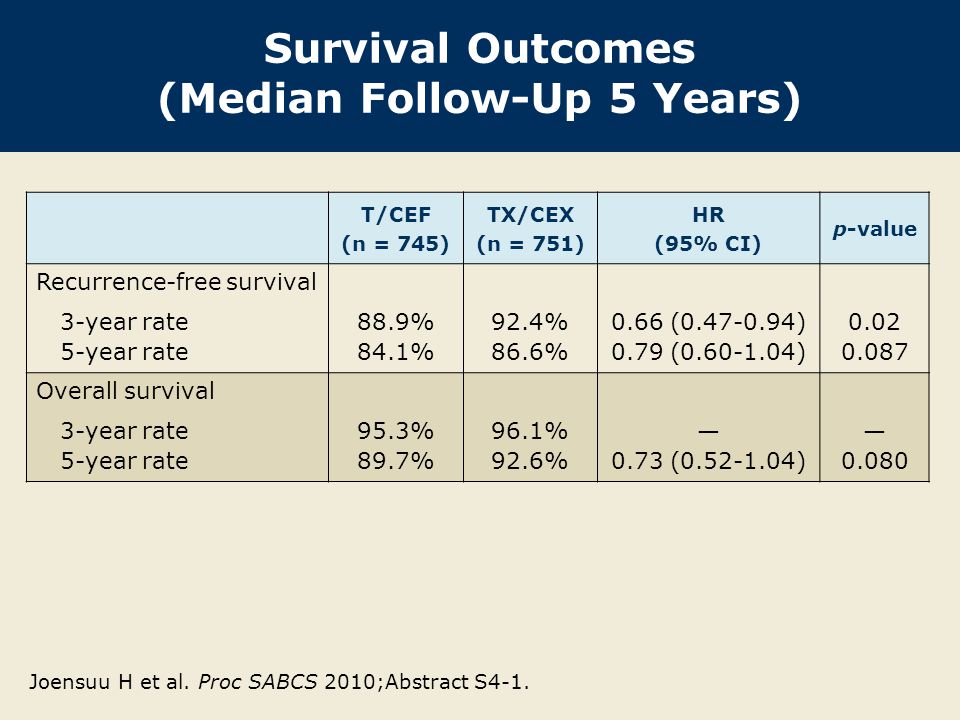 Survival Outcomes
(Median Follow-Up 5 Years)

| | T/CEF (n = 745) | TX/CEX (n = 751) | HR (95% CI) | p-value |
|---|---|---|---|---|
| Recurrence-free survival | | | | |
| 3-year rate | 88.9% | 92.4% | 0.66 (0.47-0.94) | 0.02 |
| 5-year rate | 84.1% | 86.6% | 0.79 (0.60-1.04) | 0.087 |
| Overall survival | | | | |
| 3-year rate | 95.3% | 96.1% | — | — |
| 5-year rate | 89.7% | 92.6% | 0.73 (0.52-1.04) | 0.080 |

Joensuu H et al. Proc SABCS 2010;Abstract S4-1.